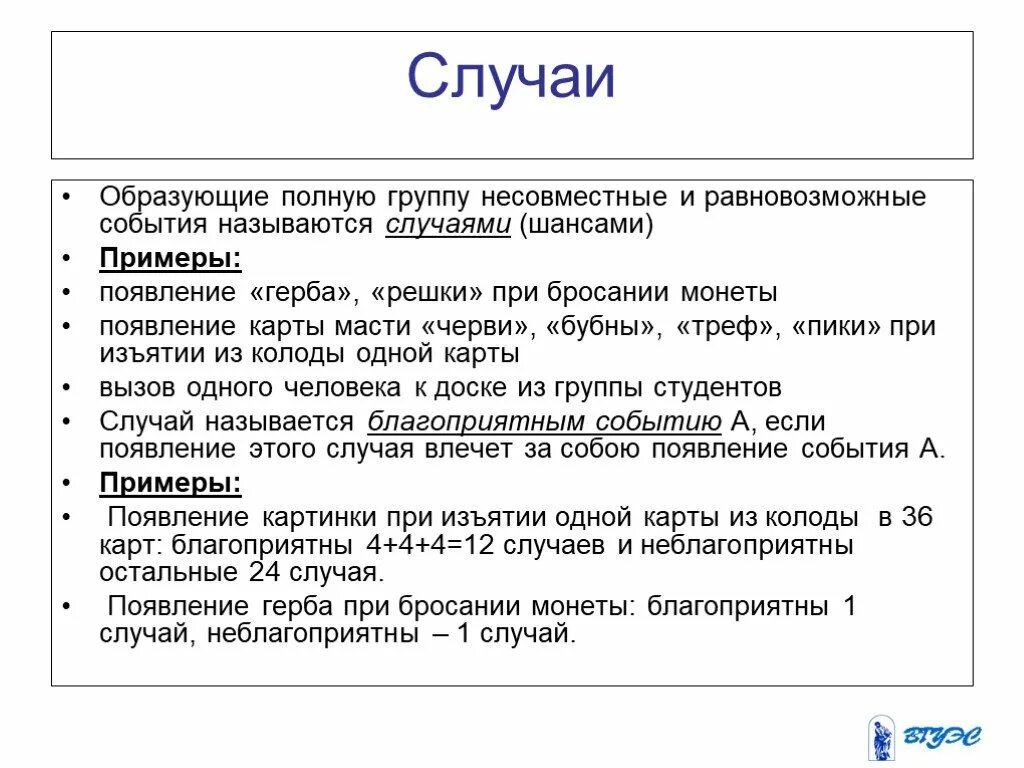 Случаи

• Образующие полную группу несовместные и равновозможные события называются случаями (шансами)
• Примеры:
• появление «герба», «решки» при бросании монеты
• появление карты масти «черви», «бубны», «треф», «пики» при изъятии из колоды одной карты
• вызов одного человека к доске из группы студентов
• Случай называется благоприятным событию А, если появление этого случая влечет за собою появление события А.
• Примеры:
• Появление картинки при изъятии одной карты из колоды в 36 карт: благоприятны 4+4+4=12 случаев и неблагоприятны остальные 24 случая.
• Появление герба при бросании монеты: благоприятны 1 случай, неблагоприятны – 1 случай.

ВГУЭС